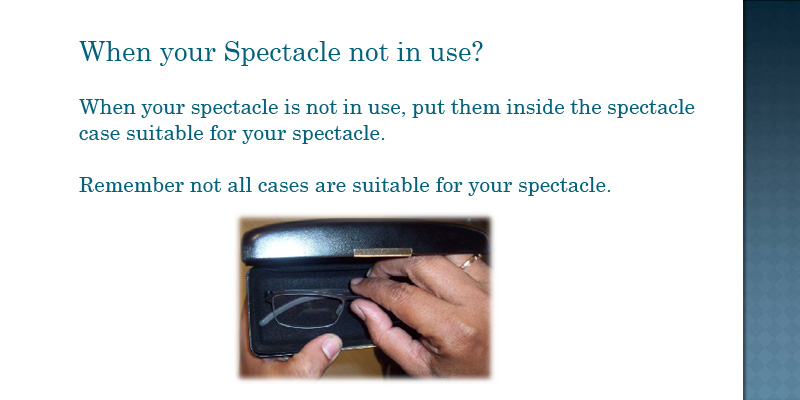 When your Spectacle not in use?

When your spectacle is not in use, put them inside the spectacle case suitable for your spectacle.

Remember not all cases are suitable for your spectacle.